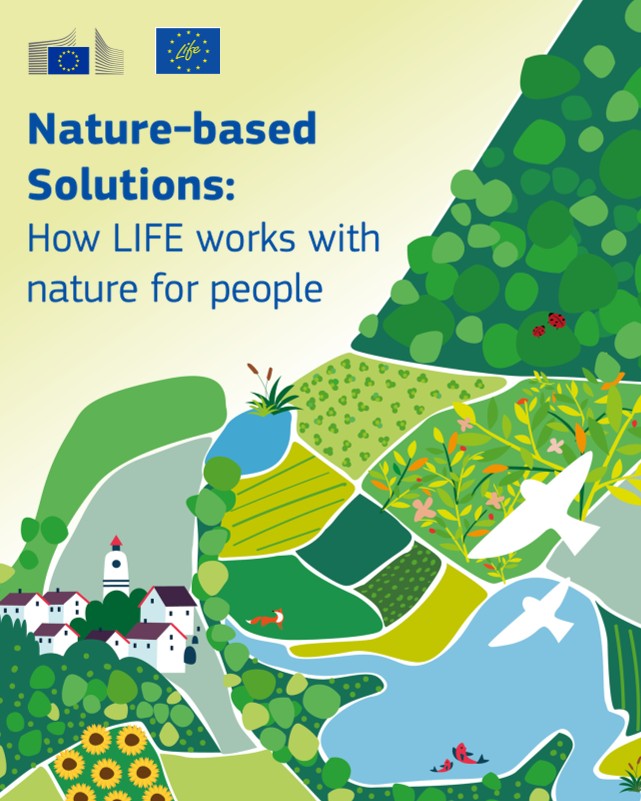 Life

Nature-based Solutions:
How LIFE works with nature for people